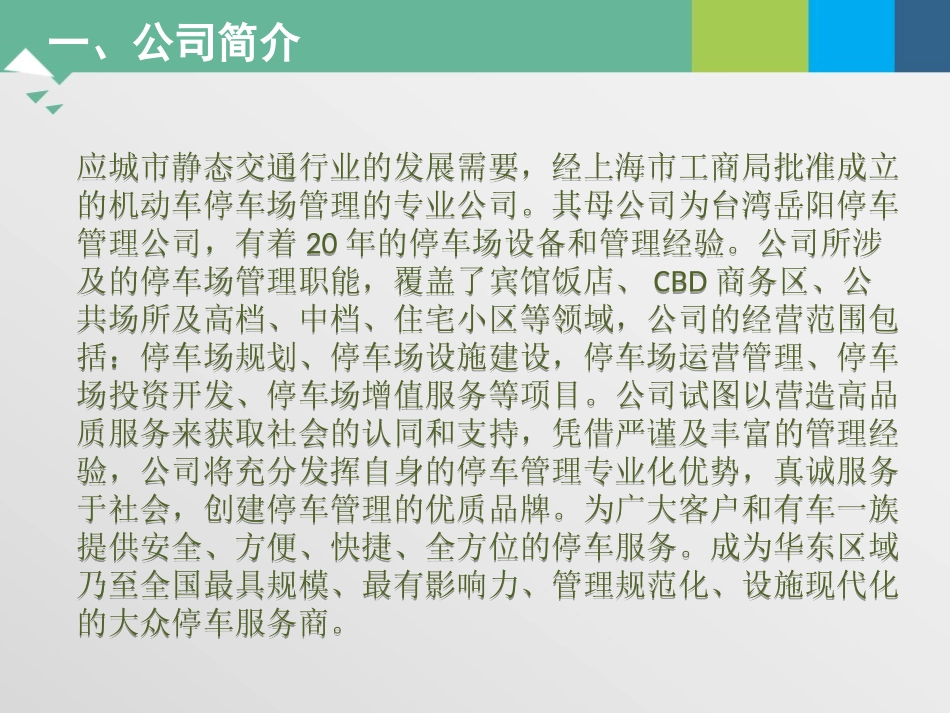 一、公司简介

应城市静态交通行业的发展需要，经上海市工商局批准成立的机动车停车场管理的专业公司。其母公司为台湾岳阳停车管理公司，有着 20 年的停车场设备和管理经验。公司所涉及的停车场管理职能，覆盖了宾馆饭店、 CBD 商务区、公共场所及高档、中档、住宅小区等领域，公司的经营范围包括：停车场规划、停车场设施建设，停车场运营管理、停车场投资开发、停车场增值服务等项目。公司试图以营造高品质服务来获取社会的认同和支持，凭借严谨及丰富的管理经验，公司将充分发挥自身的停车管理专业化优势，真诚服务于社会，创建停车管理的优质品牌。为广大客户和有车一族提供安全、方便、快捷、全方位的停车服务。成为华东区域乃至全国最具规模、最有影响力、管理规范化、设施现代化的大众停车服务商。